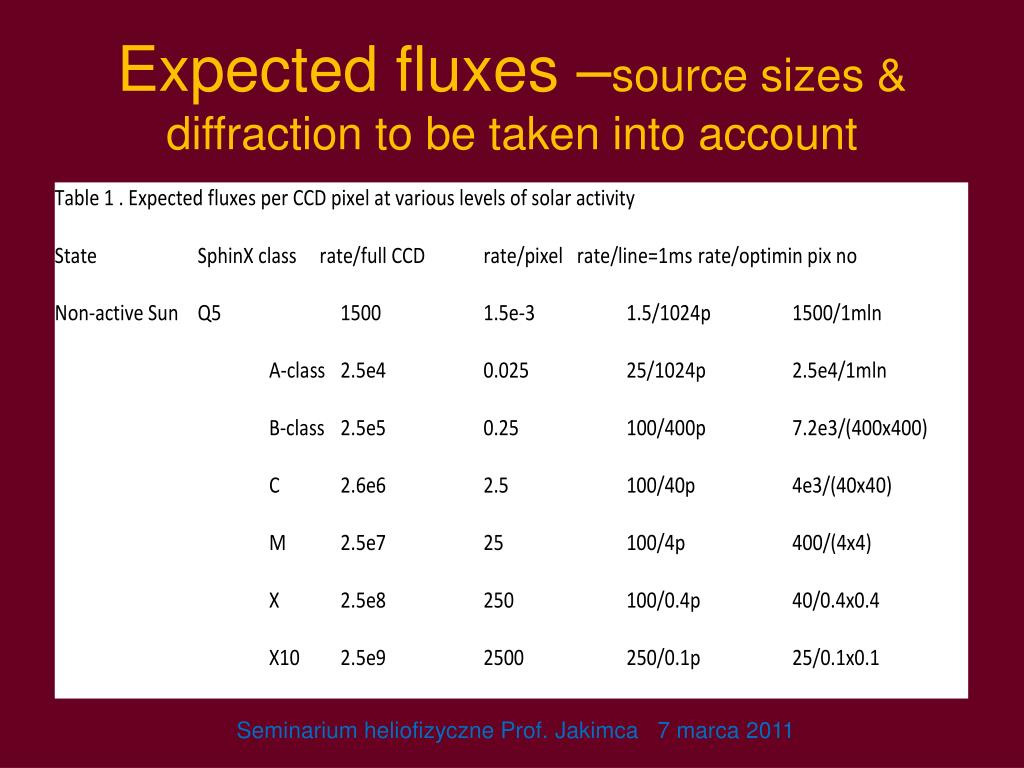 Expected fluxes –source sizes & diffraction to be taken into account

Table 1 . Expected fluxes per CCD pixel at various levels of solar activity

| State | SphinX class | rate/full CCD | rate/pixel | rate/line=1ms | rate/optimin pix no |
|---|---|---|---|---|---|
| Non-active Sun | Q5 | 1500 | 1.5e-3 | 1.5/1024p | 1500/1mln |
| | A-class | 2.5e4 | 0.025 | 25/1024p | 2.5e4/1mln |
| | B-class | 2.5e5 | 0.25 | 100/400p | 7.2e3/(400x400) |
| | C | 2.6e6 | 2.5 | 100/40p | 4e3/(40x40) |
| | M | 2.5e7 | 25 | 100/4p | 400/(4x4) |
| | X | 2.5e8 | 250 | 100/0.4p | 40/0.4x0.4 |
| | X10 | 2.5e9 | 2500 | 250/0.1p | 25/0.1x0.1 |

Seminarium heliofizyczne Prof. Jakimca 7 marca 2011